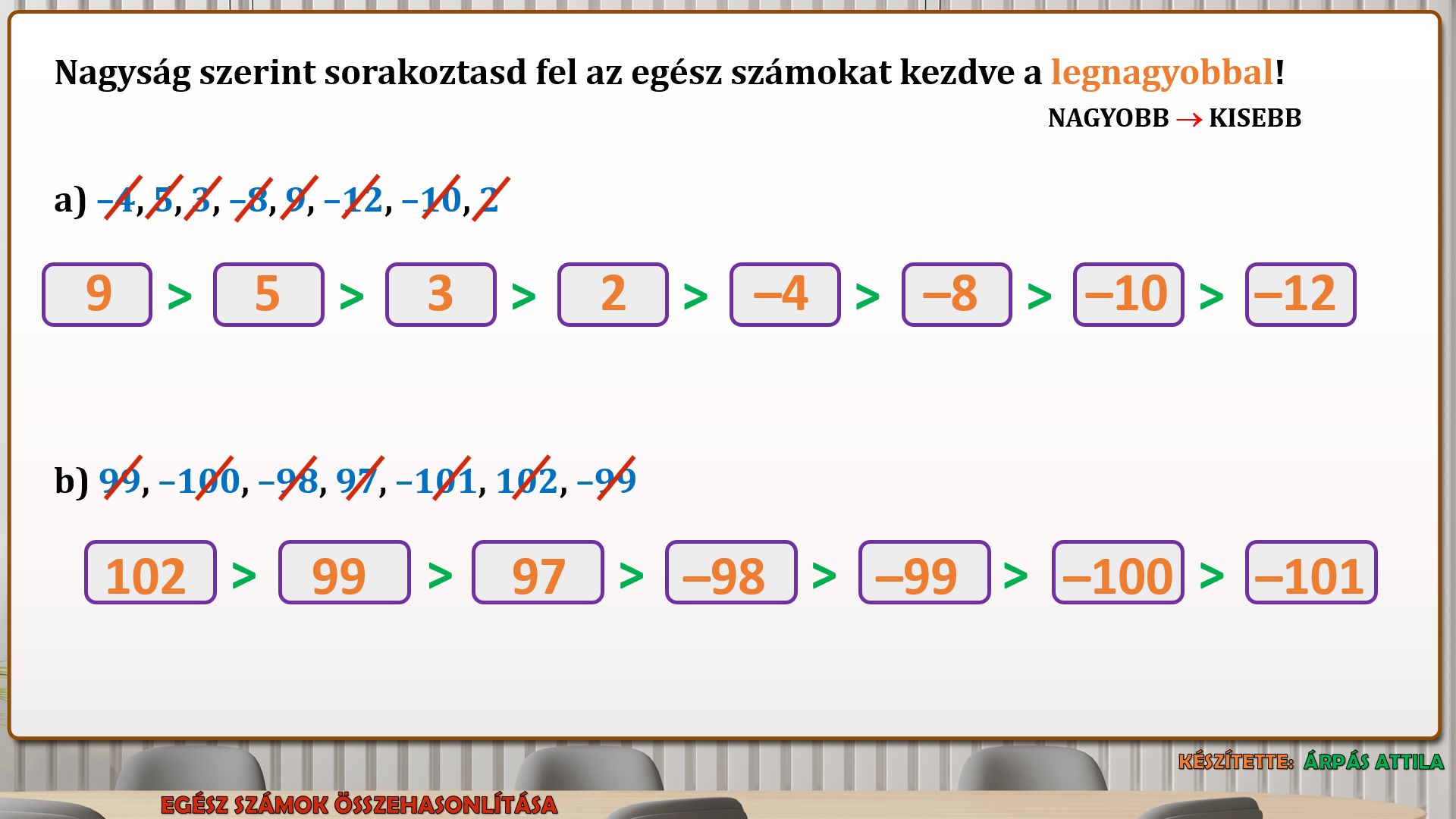 Nagyság szerint sorakoztasd fel az egész számokat kezdve a legnagyobbal!

NAGYOBB → KISEBB

a) –4, 5, 3, –8, 9, –12, –10, 2

9 > 5 > 3 > 2 > –4 > –8 > –10 > –12

b) 99, –100, –98, 97, –101, 102, –99

102 > 99 > 97 > –98 > –99 > –100 > –101

KÉSZÍTETTE: ÁRPÁS ATTILA

EGÉSZ SZÁMOK ÖSSZEHASONLÍTÁSA